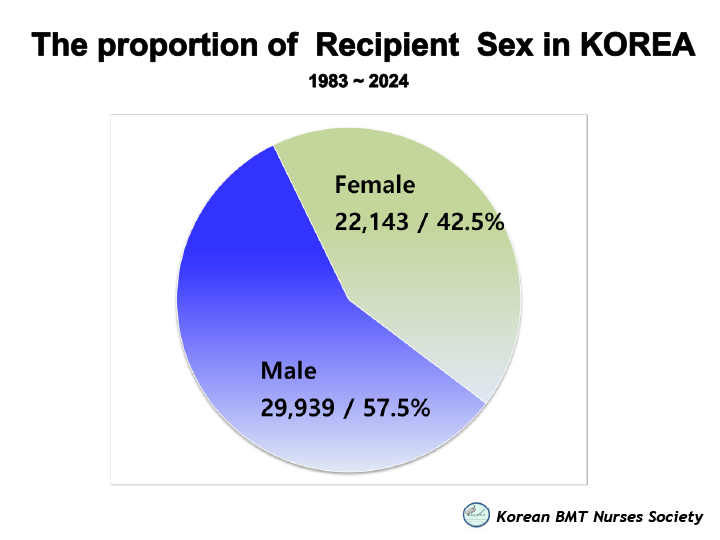 The proportion of Recipient Sex in KOREA

1983 ~ 2024

Female
22,143 / 42.5%

Male
29,939 / 57.5%

Korean BMT Nurses Society